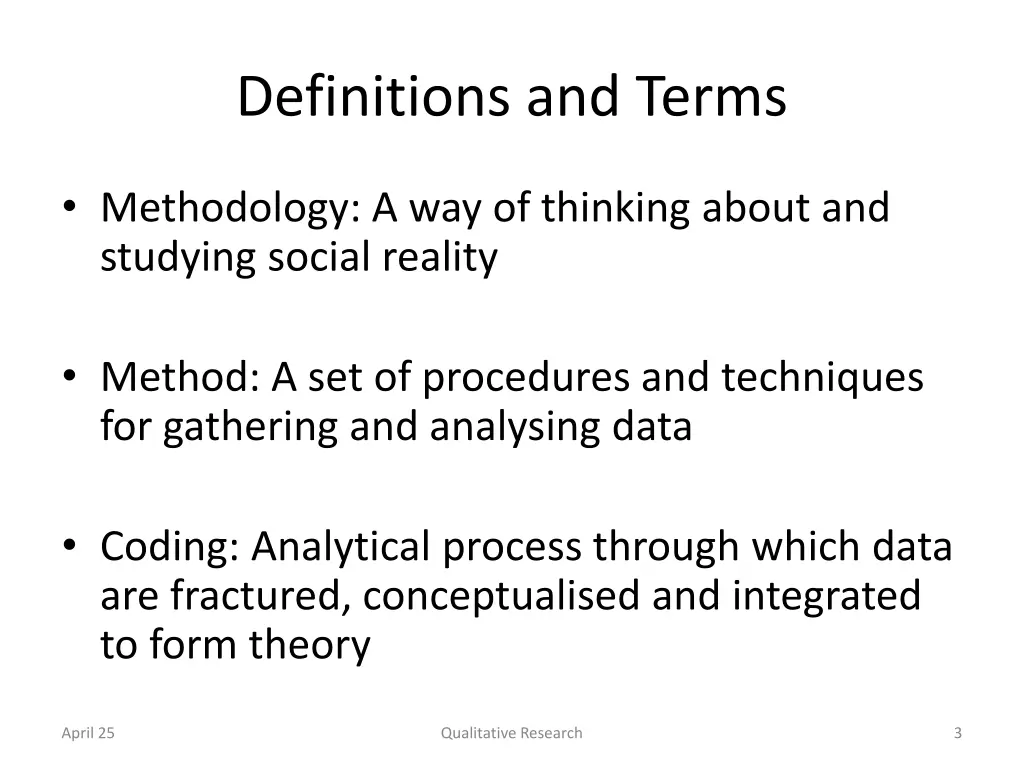 Definitions and Terms

• Methodology: A way of thinking about and studying social reality

• Method: A set of procedures and techniques for gathering and analysing data

• Coding: Analytical process through which data are fractured, conceptualised and integrated to form theory

April 25

Qualitative Research

3